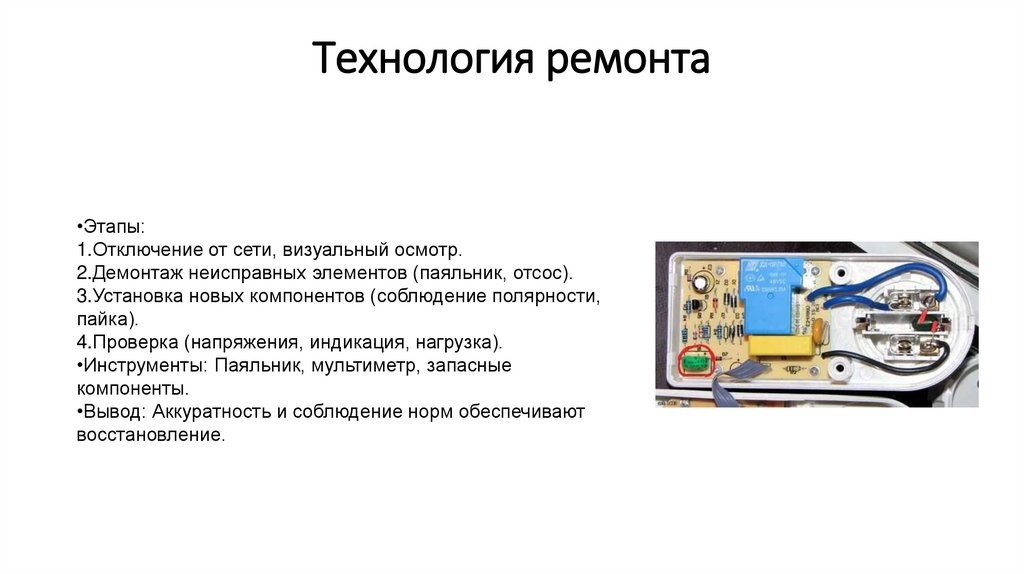 Технология ремонта

•Этапы:
1.Отключение от сети, визуальный осмотр.
2.Демонтаж неисправных элементов (паяльник, отсос).
3.Установка новых компонентов (соблюдение полярности, пайка).
4.Проверка (напряжения, индикация, нагрузка).
•Инструменты: Паяльник, мультиметр, запасные компоненты.
•Вывод: Аккуратность и соблюдение норм обеспечивают восстановление.